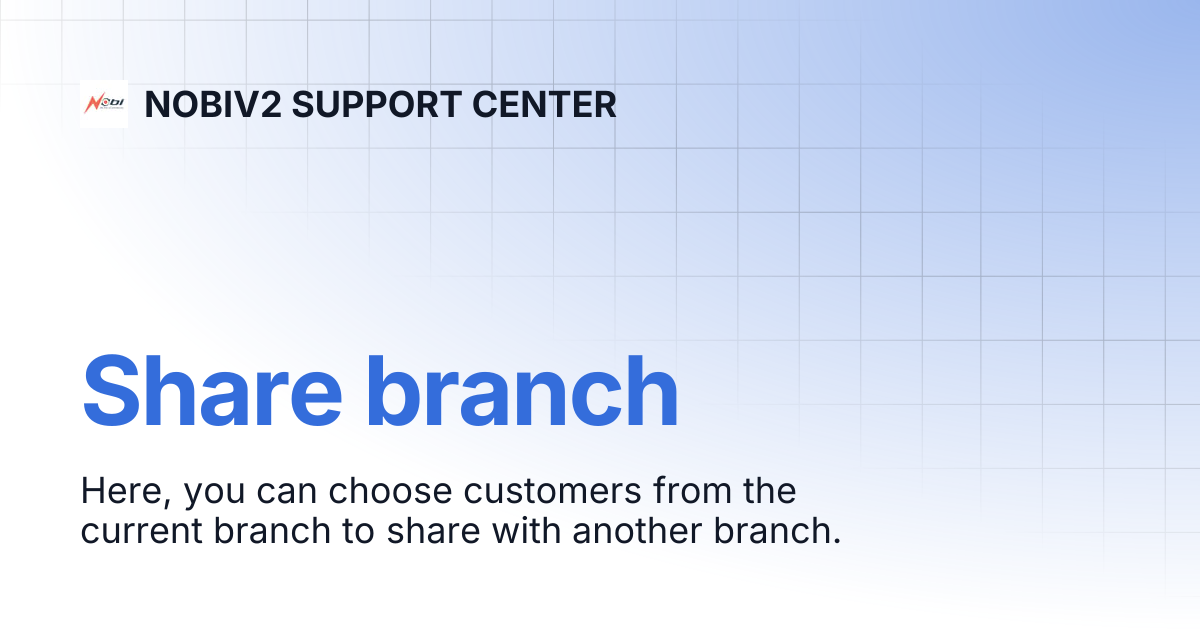 Nobi

NOBIV2 SUPPORT CENTER

Share branch

Here, you can choose customers from the current branch to share with another branch.